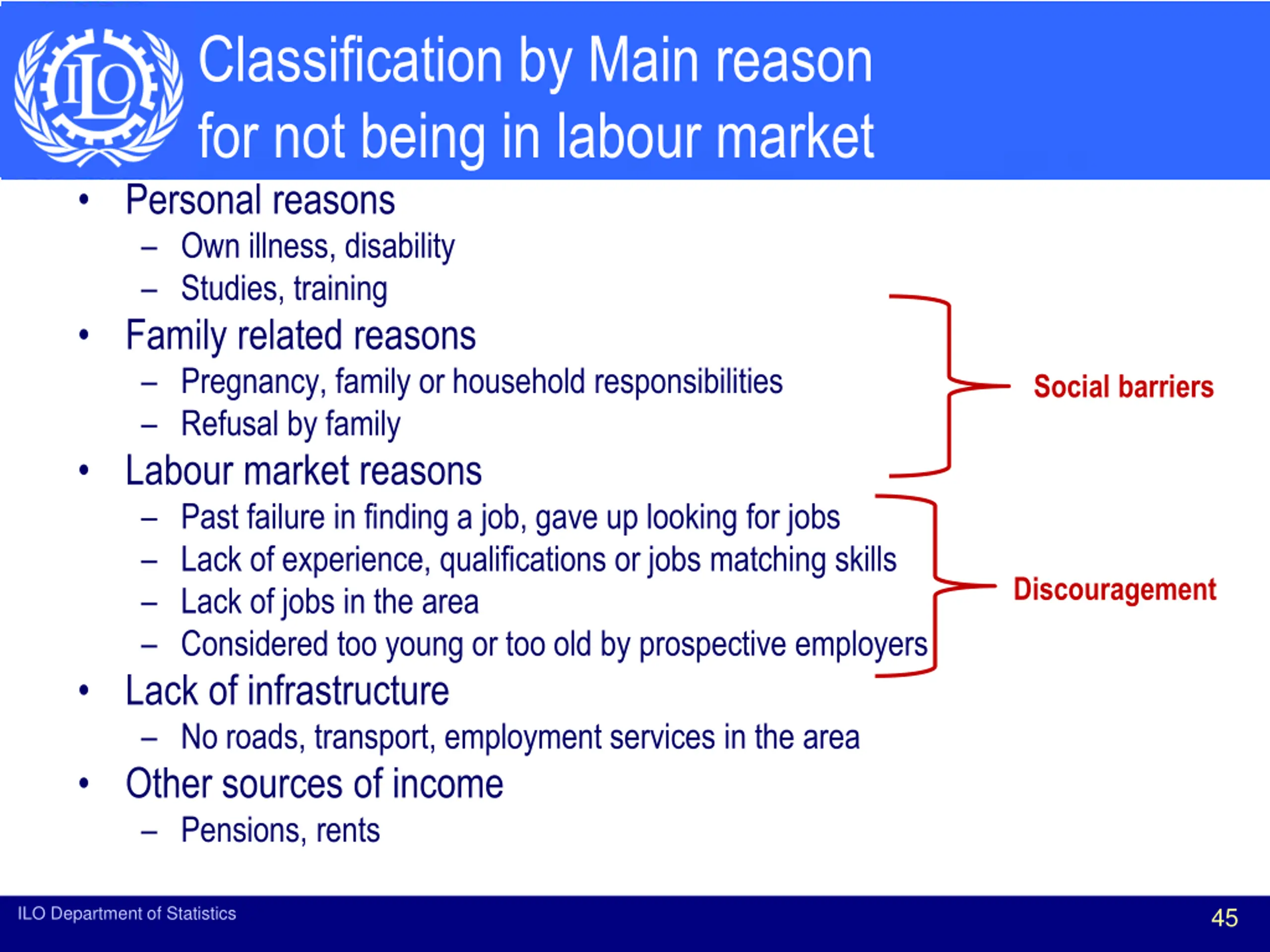 ILO

Classification by Main reason for not being in labour market

• Personal reasons
– Own illness, disability
– Studies, training
• Family related reasons
– Pregnancy, family or household responsibilities
– Refusal by family
• Labour market reasons
– Past failure in finding a job, gave up looking for jobs
– Lack of experience, qualifications or jobs matching skills
– Lack of jobs in the area
– Considered too young or too old by prospective employers
• Lack of infrastructure
– No roads, transport, employment services in the area
• Other sources of income
– Pensions, rents

Social barriers

Discouragement

ILO Department of Statistics

45